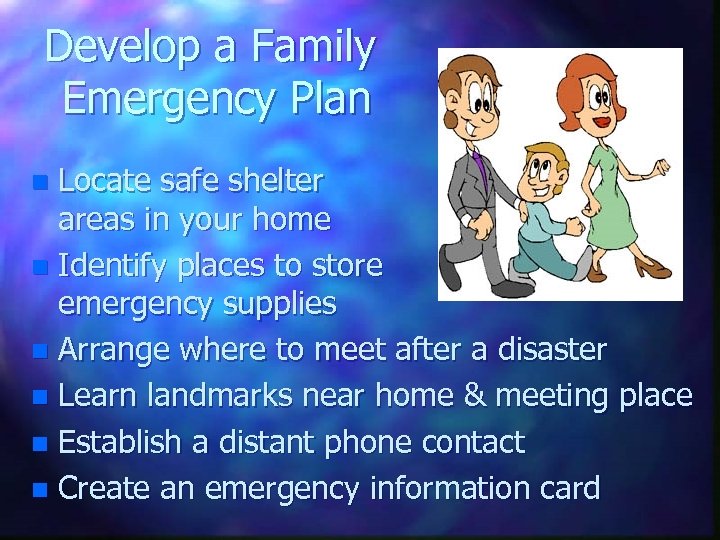 Develop a Family Emergency Plan

- Locate safe shelter areas in your home
- Identify places to store emergency supplies
- Arrange where to meet after a disaster
- Learn landmarks near home & meeting place
- Establish a distant phone contact
- Create an emergency information card